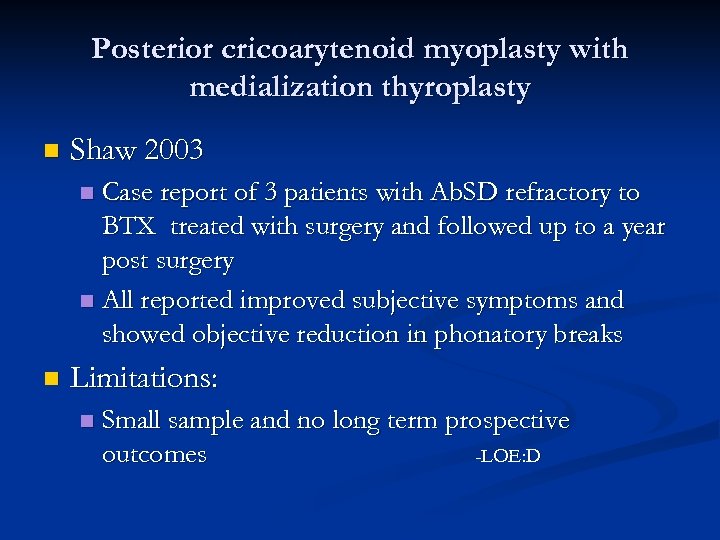 Posterior cricoarytenoid myoplasty with medialization thyroplasty

Shaw 2003

Case report of 3 patients with AbSD refractory to BTX treated with surgery and followed up to a year post surgery

All reported improved subjective symptoms and showed objective reduction in phonatory breaks

Limitations:

Small sample and no long term prospective outcomes -LOE:D